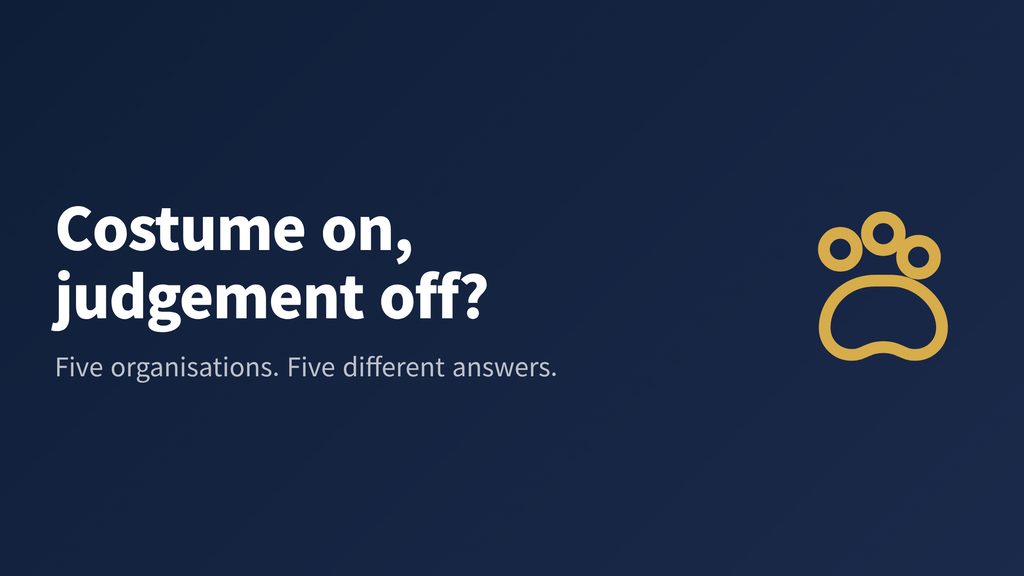 Costume on, judgement off?

Five organisations. Five different answers.